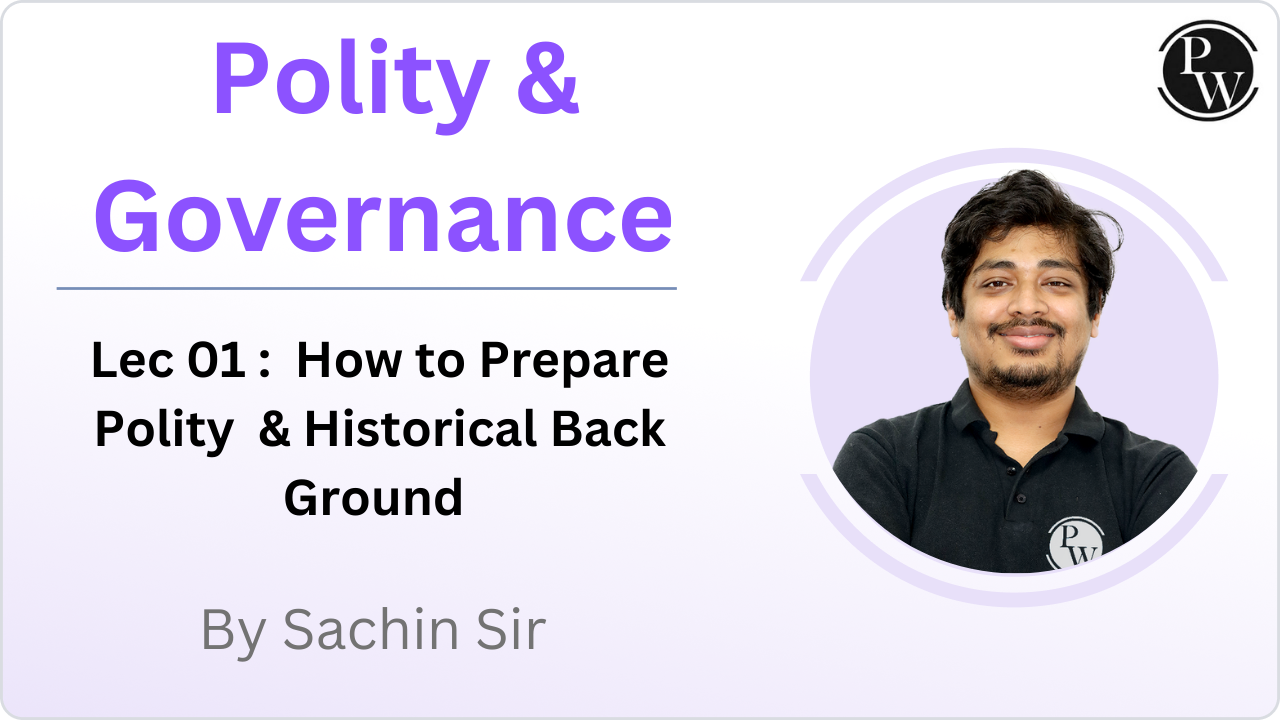 Polity & Governance

Lec 01 : How to Prepare Polity & Historical Back Ground

By Sachin Sir

PW

PW